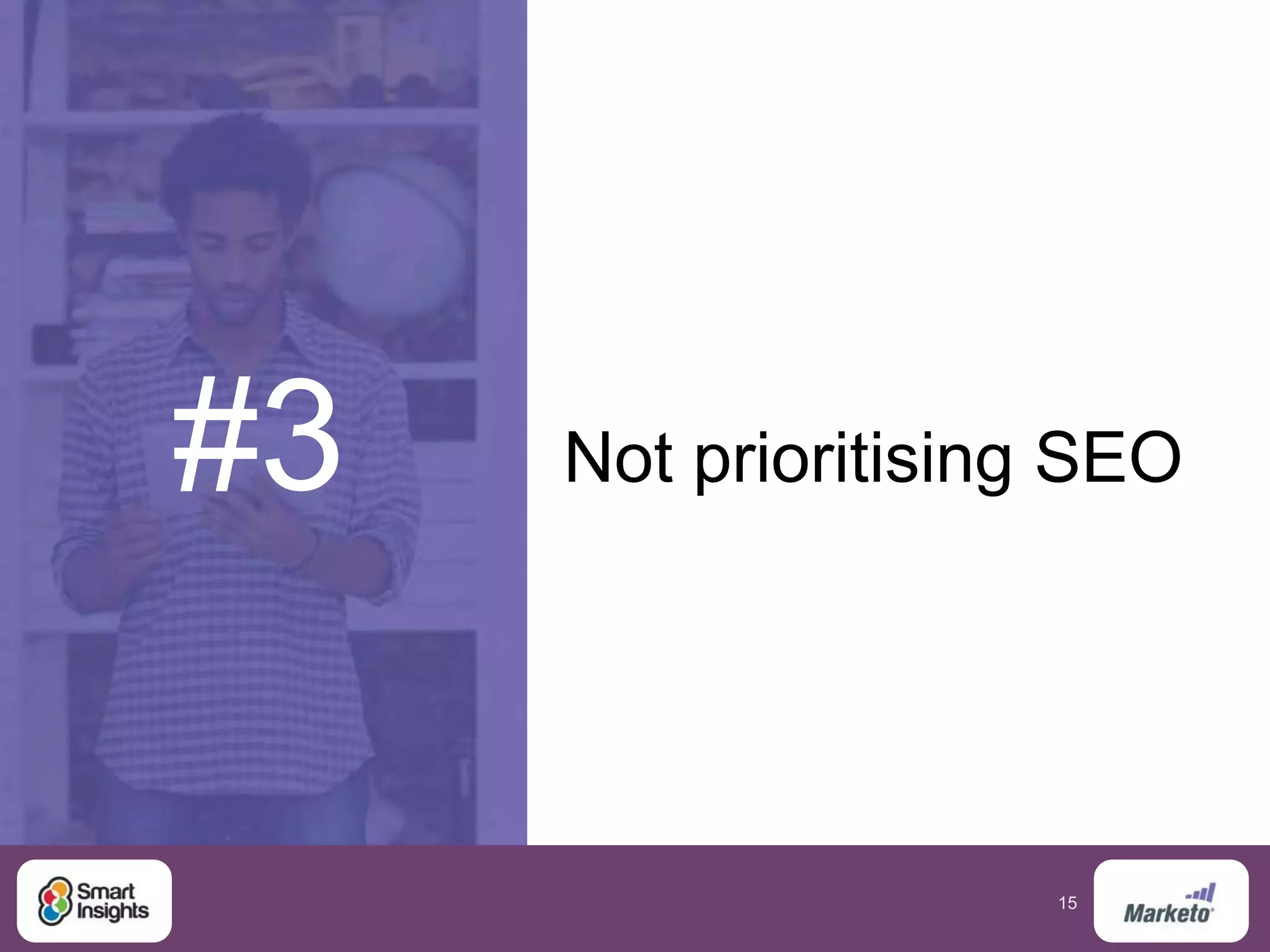 #3

Not prioritising SEO

Smart Insights

15

Marketo